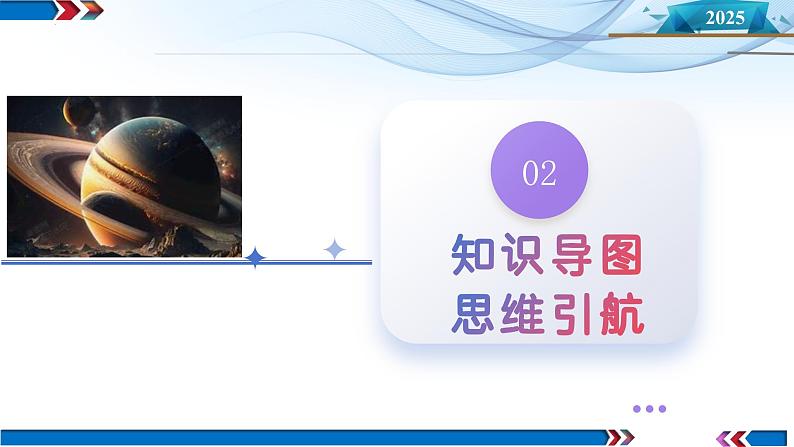 2025

02

知识导图
思维引航